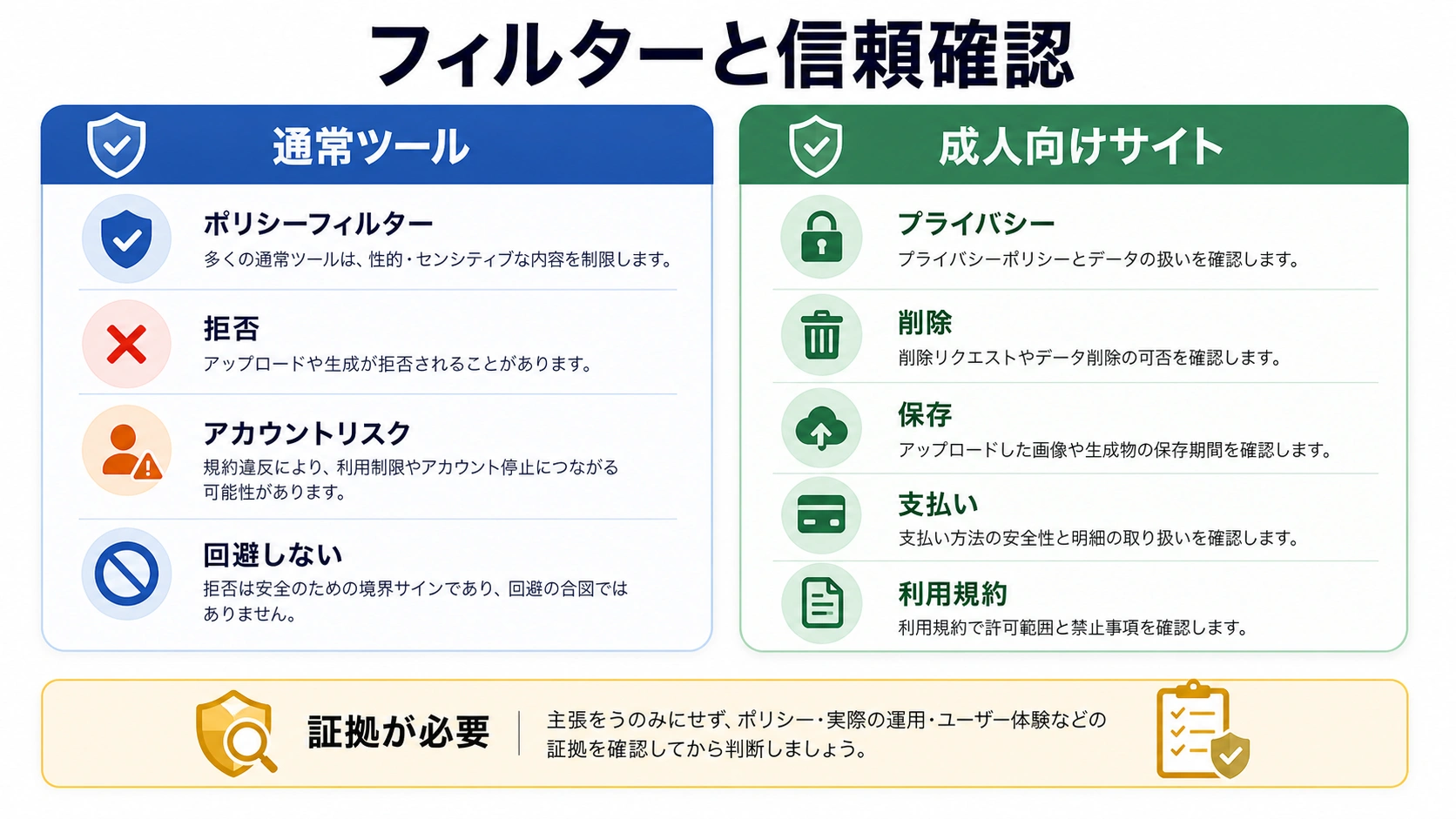 フィルターと信頼確認

通常ツール

ポリシーフィルター
多くの通常ツールは、性的・センシティブな内容を制限します。

拒否
アップロードや生成が拒否されることがあります。

アカウントリスク
規約違反により、利用制限やアカウント停止につながる可能性があります。

回避しない
拒否は安全のための境界サインであり、回避の合図ではありません。

成人向けサイト

プライバシー
プライバシーポリシーとデータの扱いを確認します。

削除
削除リクエストやデータ削除の可否を確認します。

保存
アップロードした画像や生成物の保存期間を確認します。

支払い
支払い方法の安全性と明細の取り扱いを確認します。

利用規約
利用規約で許可範囲と禁止事項を確認します。

証拠が必要
主張をうのみにせず、ポリシー・実際の運用・ユーザー体験などの証拠を確認してから判断しましょう。